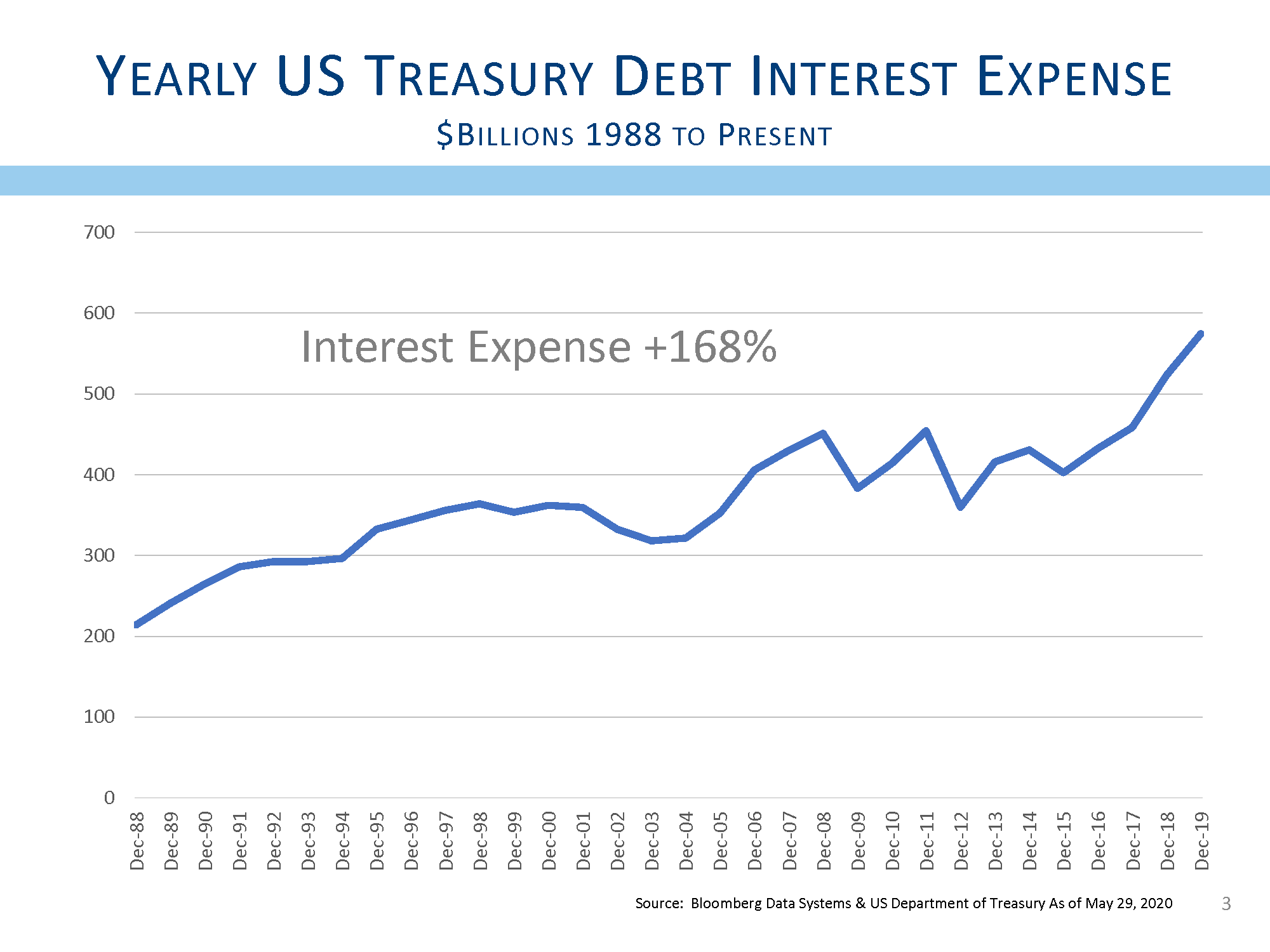 YEARLY US TREASURY DEBT INTEREST EXPENSE

$BILLIONS 1988 TO PRESENT

700
600
500
400
300
200
100
0

Interest Expense +168%

Dec-88 Dec-89 Dec-90 Dec-91 Dec-92 Dec-93 Dec-94 Dec-95 Dec-96 Dec-97 Dec-98 Dec-99 Dec-00 Dec-01 Dec-02 Dec-03 Dec-04 Dec-05 Dec-06 Dec-07 Dec-08 Dec-09 Dec-10 Dec-11 Dec-12 Dec-13 Dec-14 Dec-15 Dec-16 Dec-17 Dec-18 Dec-19

Source: Bloomberg Data Systems & US Department of Treasury As of May 29, 2020

3